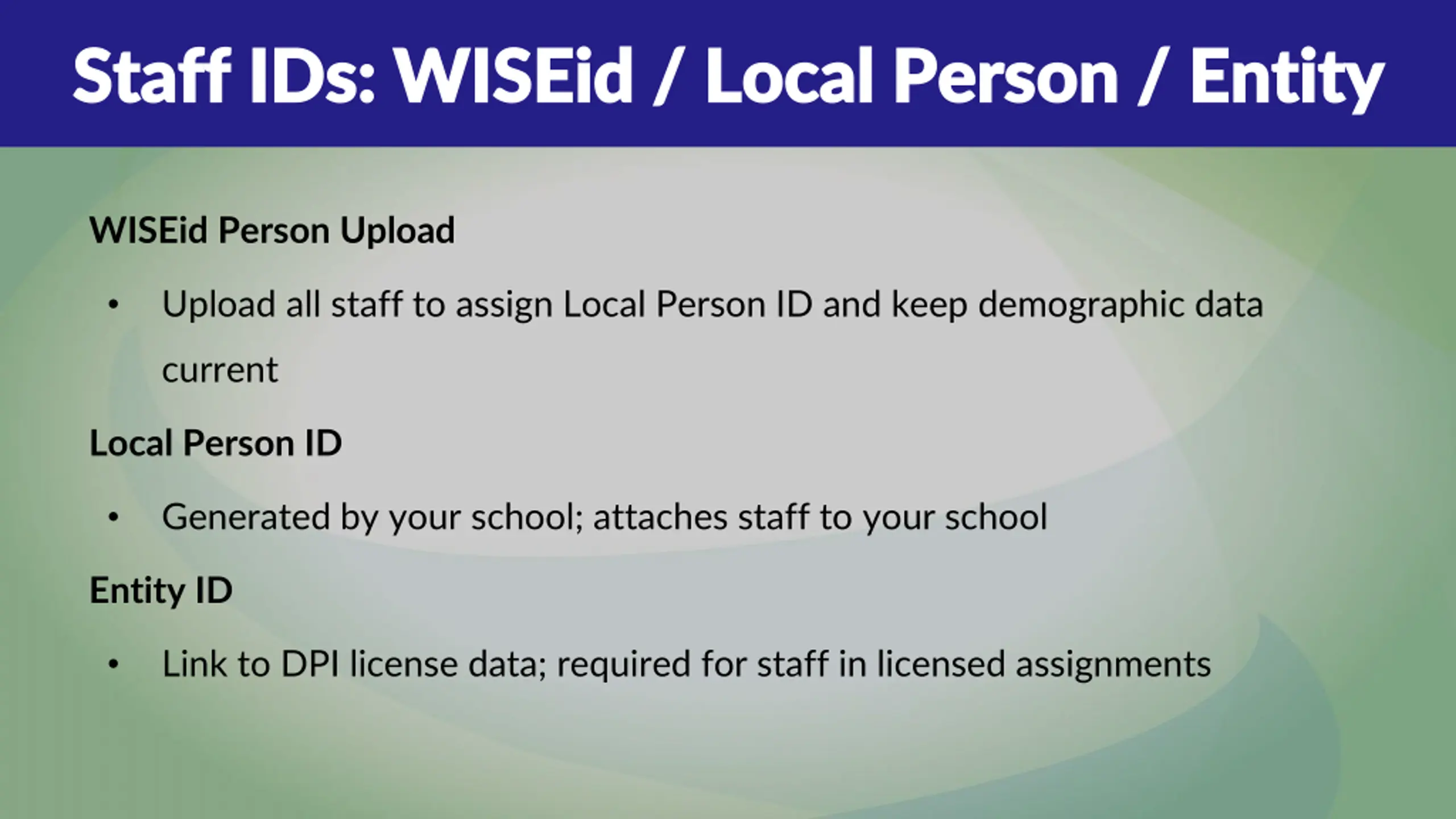 Staff IDs: WISEid / Local Person / Entity

WISEid Person Upload

• Upload all staff to assign Local Person ID and keep demographic data current

Local Person ID

• Generated by your school; attaches staff to your school

Entity ID

• Link to DPI license data; required for staff in licensed assignments